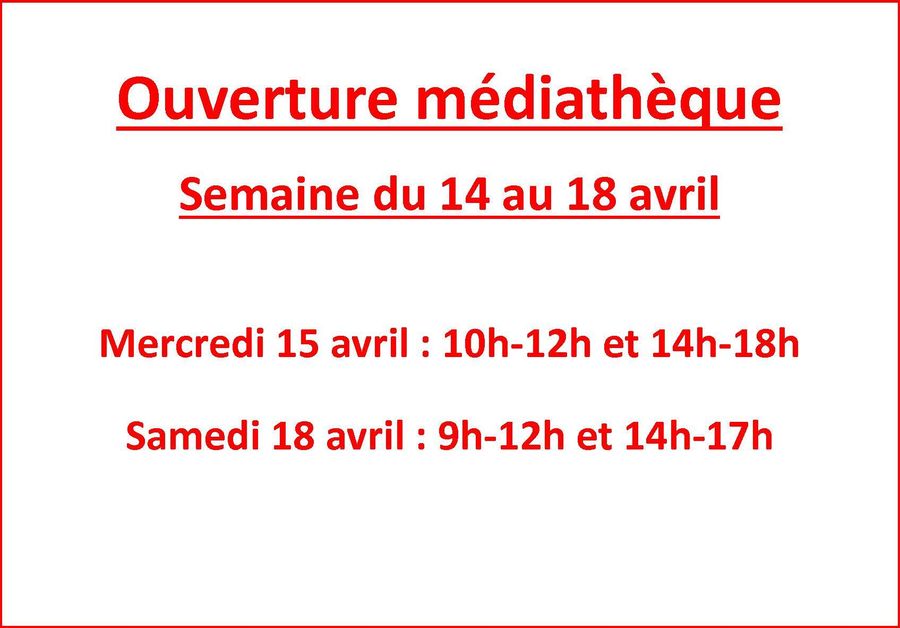 Ouverture médiathèque

Semaine du 14 au 18 avril

Mercredi 15 avril : 10h-12h et 14h-18h

Samedi 18 avril : 9h-12h et 14h-17h